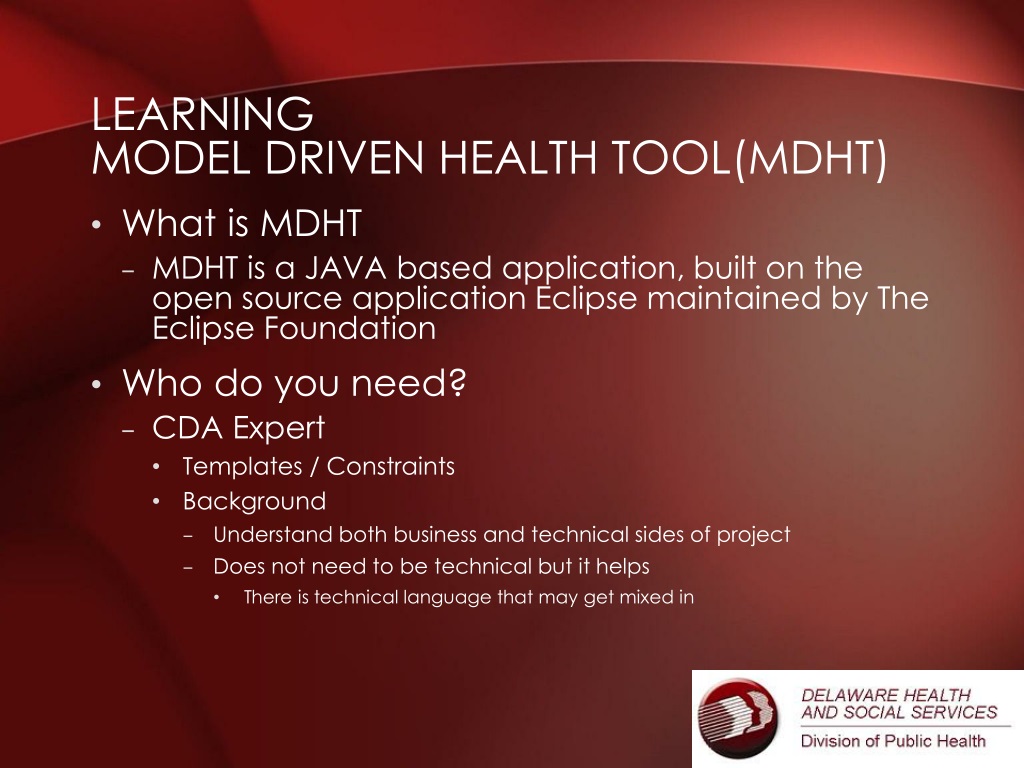 LEARNING
MODEL DRIVEN HEALTH TOOL(MDHT)

• What is MDHT
– MDHT is a JAVA based application, built on the open source application Eclipse maintained by The Eclipse Foundation

• Who do you need?
– CDA Expert
• Templates / Constraints
• Background
– Understand both business and technical sides of project
– Does not need to be technical but it helps
• There is technical language that may get mixed in

DELAWARE HEALTH AND SOCIAL SERVICES
Division of Public Health